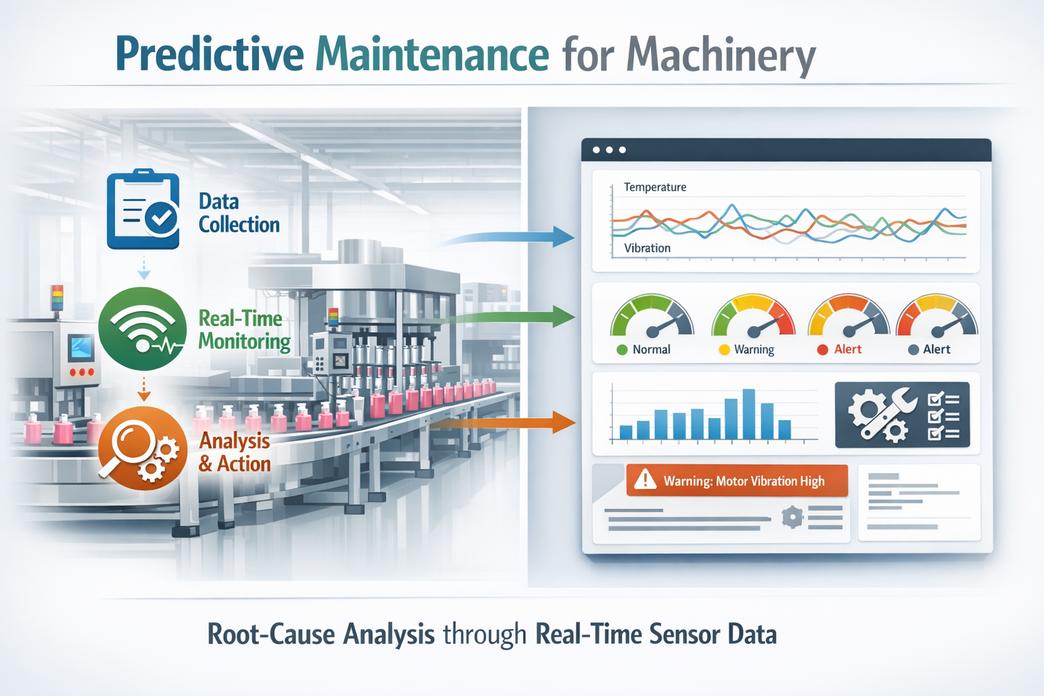 Predictive Maintenance for Machinery

Data Collection

Real-Time Monitoring

Analysis & Action

Temperature

Vibration

Normal

Warning

Alert

Alert

Warning: Motor Vibration High

Root-Cause Analysis through Real-Time Sensor Data